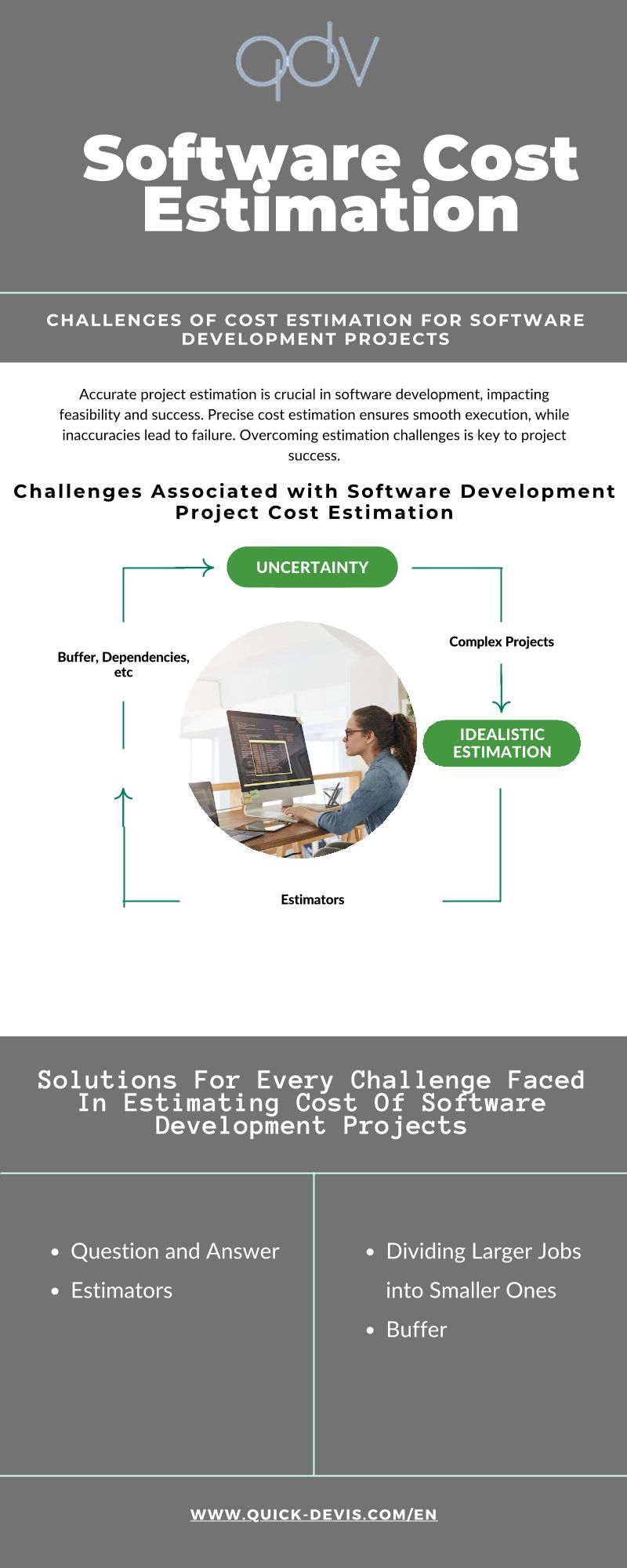 qdv

Software Cost Estimation

CHALLENGES OF COST ESTIMATION FOR SOFTWARE DEVELOPMENT PROJECTS

Accurate project estimation is crucial in software development, impacting feasibility and success. Precise cost estimation ensures smooth execution, while inaccuracies lead to failure. Overcoming estimation challenges is key to project success.

Challenges Associated with Software Development Project Cost Estimation

UNCERTAINTY

Complex Projects

IDEALISTIC ESTIMATION

Estimators

Buffer, Dependencies, etc

Solutions For Every Challenge Faced In Estimating Cost Of Software Development Projects

- Question and Answer
- Estimators

- Dividing Larger Jobs into Smaller Ones
- Buffer

WWW.QUICK-DEVIS.COM/EN